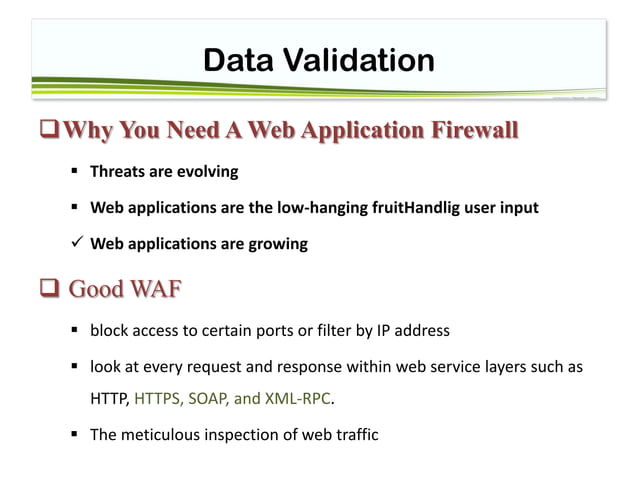 Data Validation

❑ Why You Need A Web Application Firewall

▪ Threats are evolving

▪ Web applications are the low-hanging fruitHandlig user input

✓ Web applications are growing

❑ Good WAF

▪ block access to certain ports or filter by IP address

▪ look at every request and response within web service layers such as HTTP, HTTPS, SOAP, and XML-RPC.

▪ The meticulous inspection of web traffic